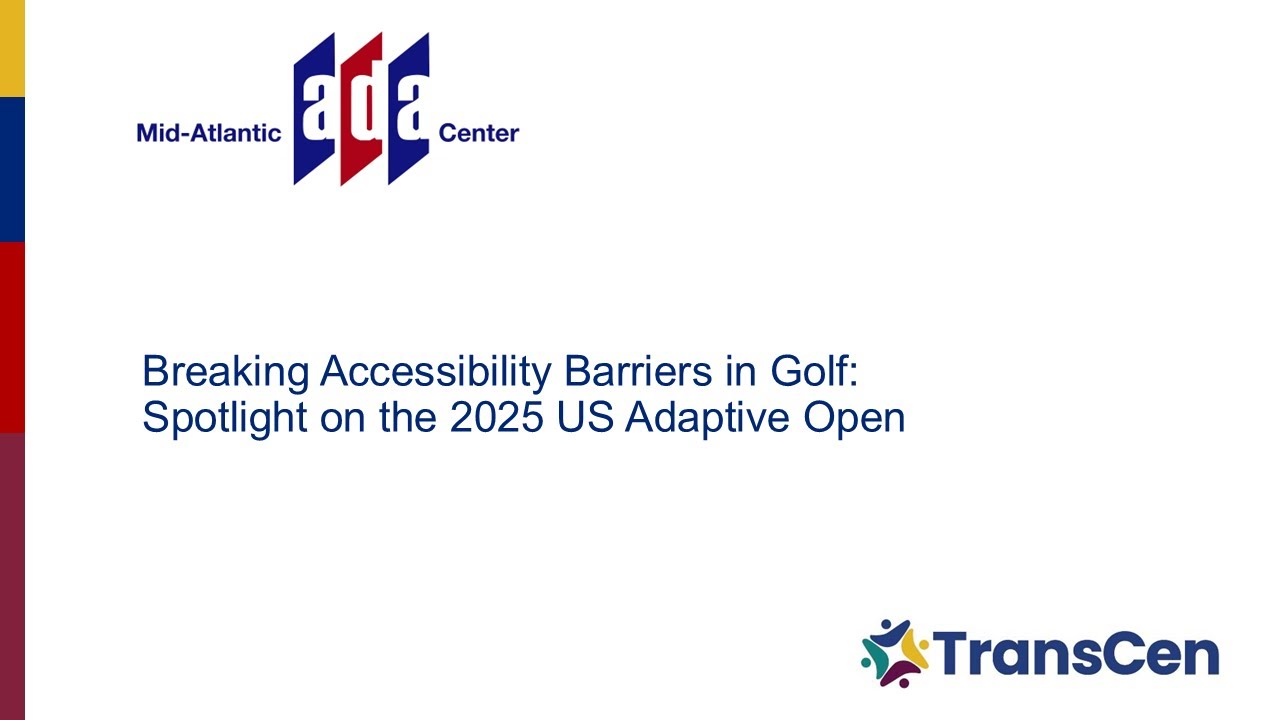 Mid-Atlantic ada Center

Breaking Accessibility Barriers in Golf: Spotlight on the 2025 US Adaptive Open

TransCen